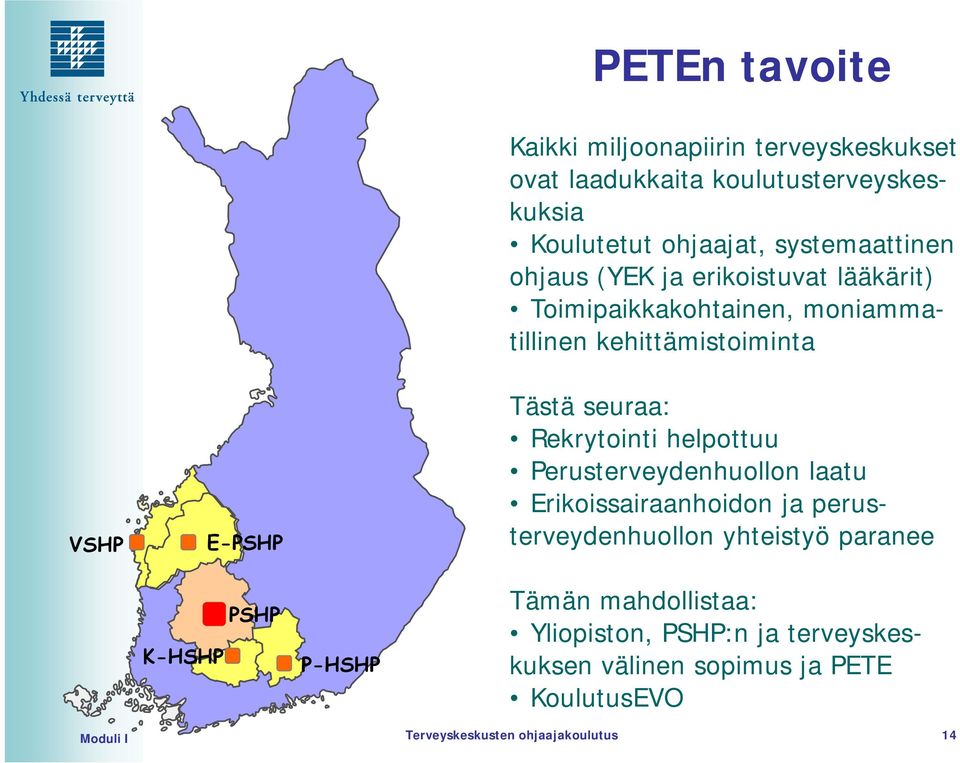 Yhdessä terveyttä

PETEn tavoite

Kaikki miljoonapiirin terveyskeskukset ovat laadukkaita koulutusterveyskeskuksia
• Koulutetut ohjaajat, systemaattinen ohjaus (YEK ja erikoistuvat lääkärit)
• Toimipaikkakohtainen, moniammatillinen kehittämistoiminta

Tästä seuraa:
• Rekrytointi helpottuu
• Perusterveydenhuollon laatu
• Erikoissairaanhoidon ja perusterveydenhuollon yhteistyö paranee

Tämän mahdollistaa:
• Yliopiston, PSHP:n ja terveyskeskuksen välinen sopimus ja PETE
• KoulutusEVO

VSHP
E-PSHP
PSHP
K-HSHP
P-HSHP

Moduli I
Terveyskeskusten ohjaajakoulutus
14